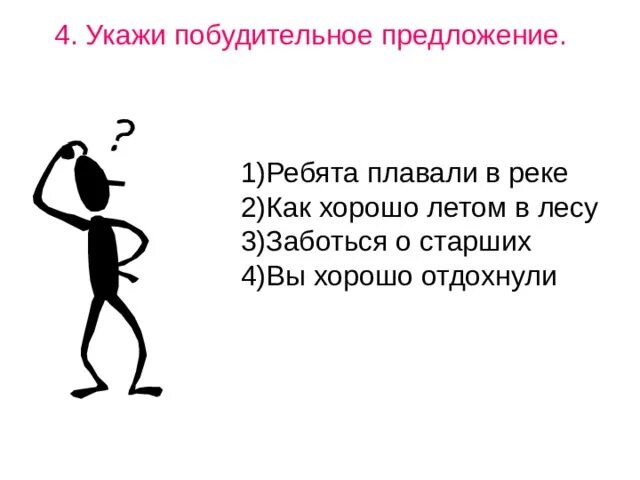 4. Укажи побудительное предложение.

?

1)Ребята плавали в реке
2)Как хорошо летом в лесу
3)Заботься о старших
4)Вы хорошо отдохнули